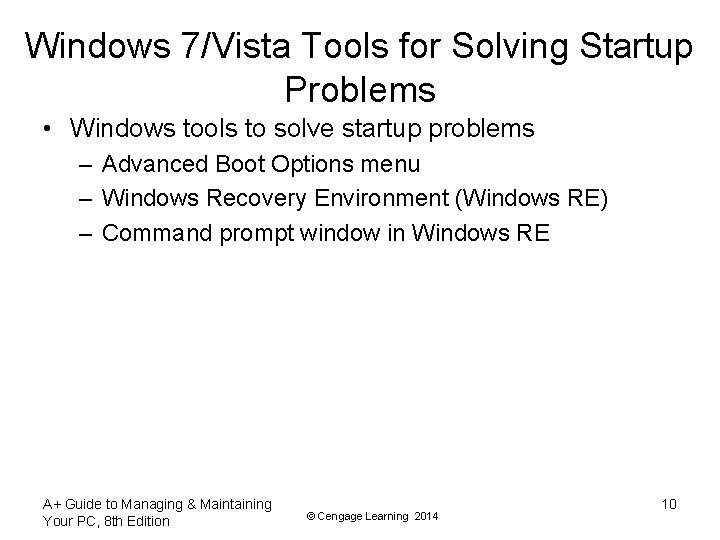 Windows 7/Vista Tools for Solving Startup Problems

• Windows tools to solve startup problems
– Advanced Boot Options menu
– Windows Recovery Environment (Windows RE)
– Command prompt window in Windows RE

A+ Guide to Managing & Maintaining Your PC, 8th Edition

© Cengage Learning 2014

10